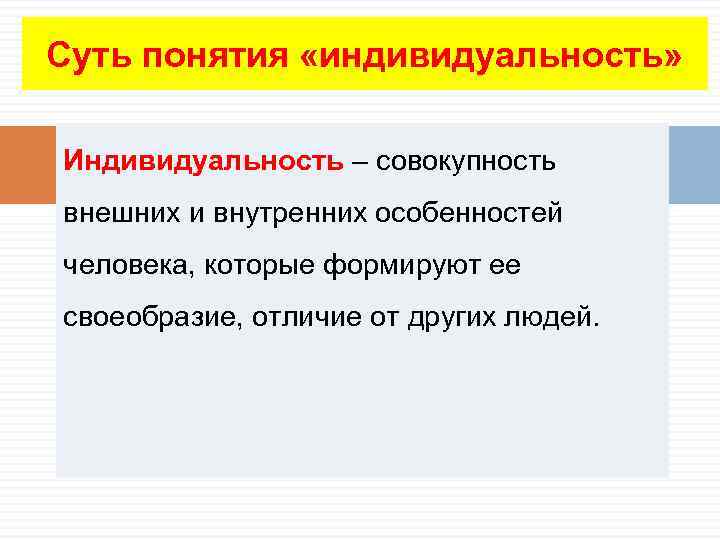 Суть понятия «индивидуальность»

Индивидуальность – совокупность внешних и внутренних особенностей человека, которые формируют ее своеобразие, отличие от других людей.